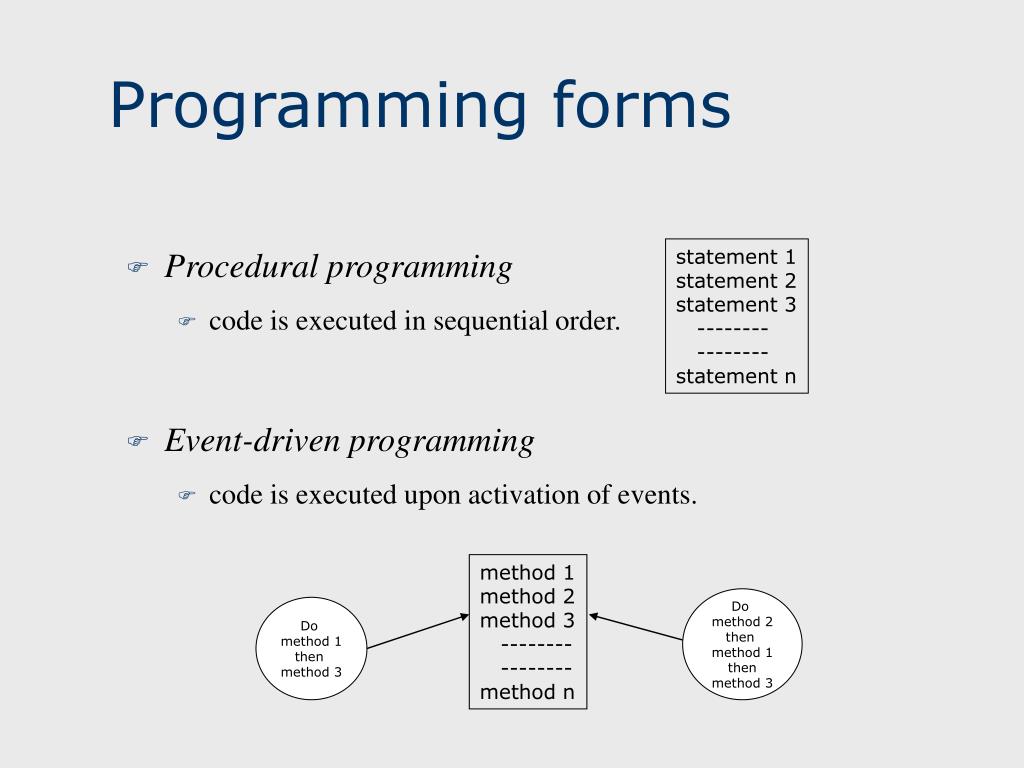 Programming forms

Procedural programming

code is executed in sequential order.

statement 1
statement 2
statement 3
--------
--------
statement n

Event-driven programming

code is executed upon activation of events.

Do
method 1
then
method 3

method 1
method 2
method 3
--------
--------
method n

Do
method 2
then
method 1
then
method 3